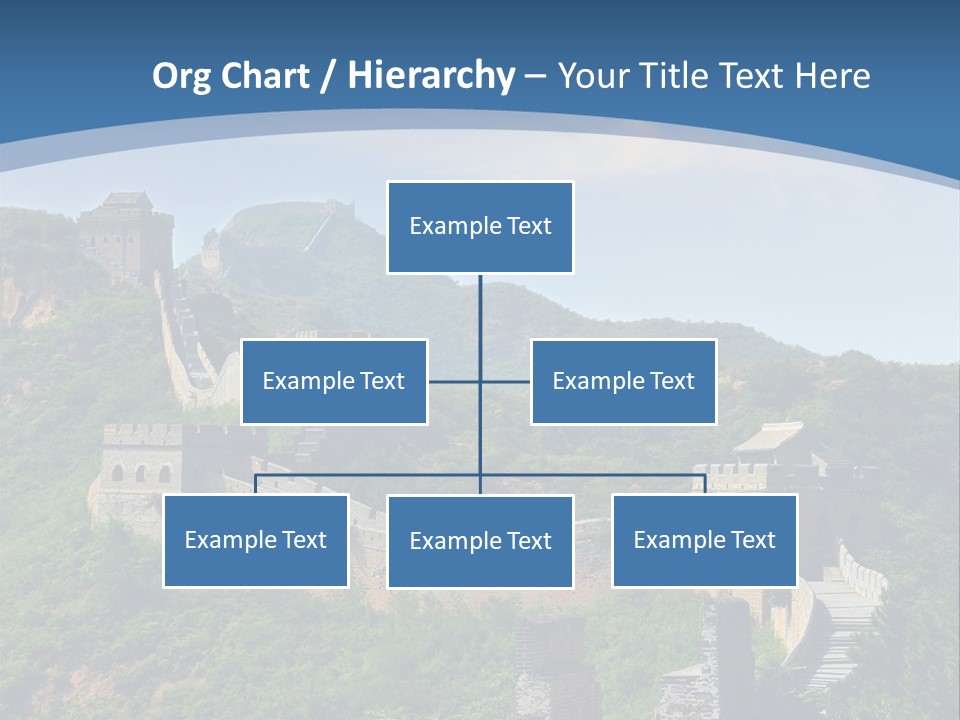 Org Chart / Hierarchy – Your Title Text Here

Example Text

Example Text

Example Text

Example Text

Example Text

Example Text